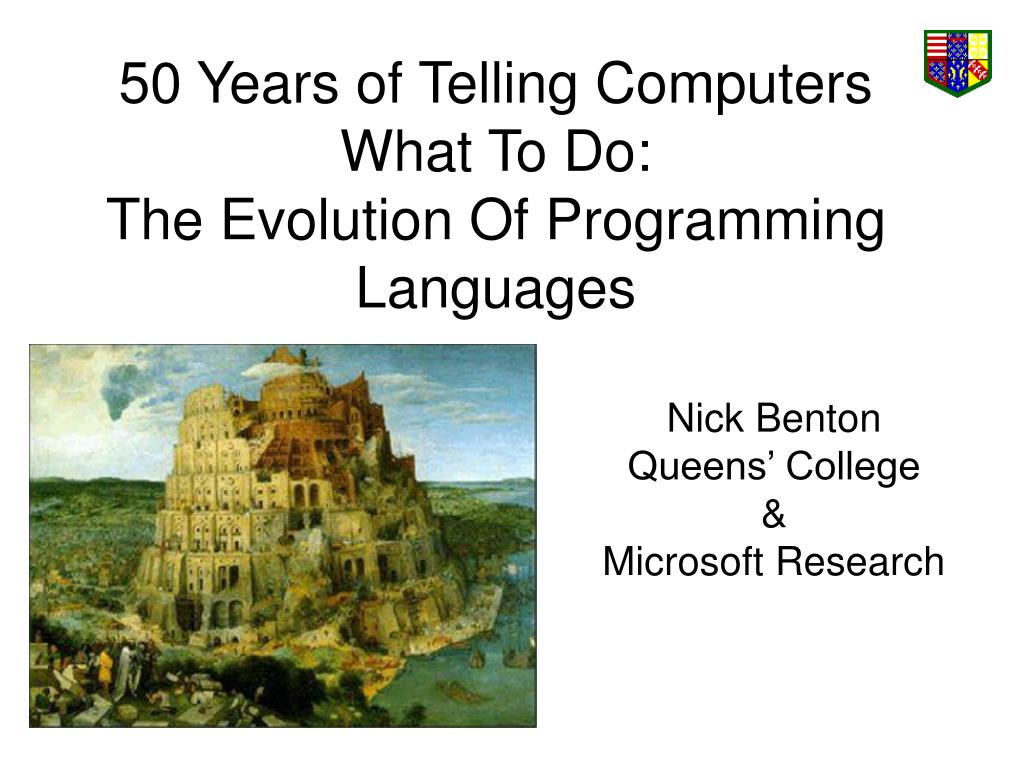 50 Years of Telling Computers What To Do:
The Evolution Of Programming Languages

Nick Benton
Queens’ College
&
Microsoft Research